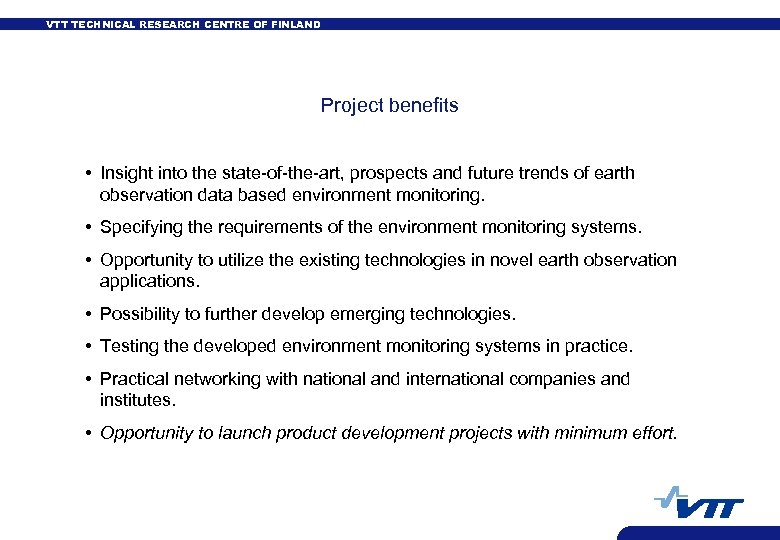 VTT TECHNICAL RESEARCH CENTRE OF FINLAND

Project benefits

• Insight into the state-of-the-art, prospects and future trends of earth observation data based environment monitoring.

• Specifying the requirements of the environment monitoring systems.

• Opportunity to utilize the existing technologies in novel earth observation applications.

• Possibility to further develop emerging technologies.

• Testing the developed environment monitoring systems in practice.

• Practical networking with national and international companies and institutes.

• Opportunity to launch product development projects with minimum effort.

VTT